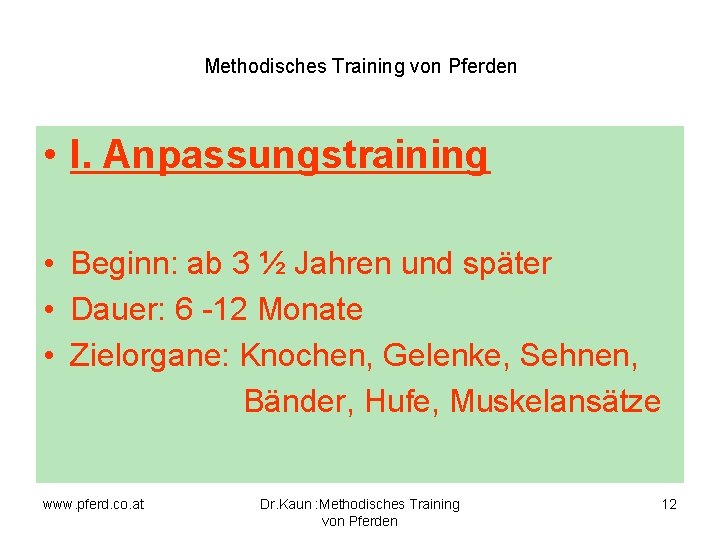 Methodisches Training von Pferden

• I. Anpassungstraining

• Beginn: ab 3 ½ Jahren und später
• Dauer: 6 -12 Monate
• Zielorgane: Knochen, Gelenke, Sehnen, Bänder, Hufe, Muskelansätze

www.pferd.co.at

Dr.Kaun :Methodisches Training von Pferden

12